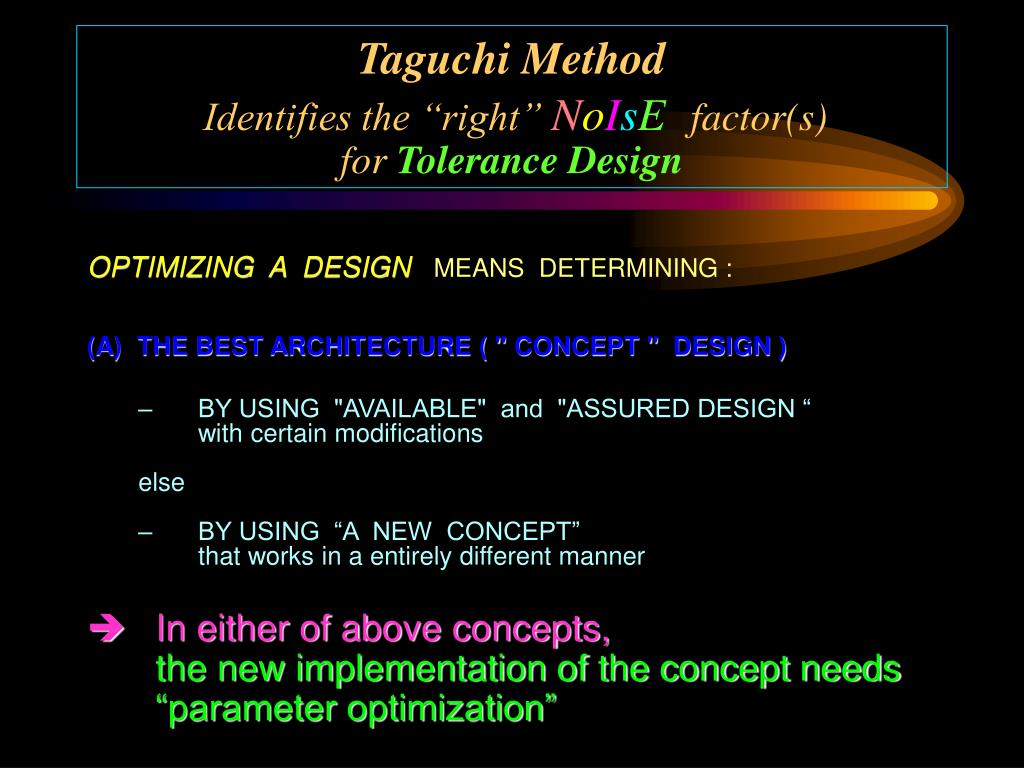 Taguchi Method
Identifies the “right” NoIsE factor(s)
for Tolerance Design

OPTIMIZING A DESIGN MEANS DETERMINING :

(A) THE BEST ARCHITECTURE ( " CONCEPT " DESIGN )

– BY USING "AVAILABLE" and "ASSURED DESIGN “ with certain modifications

else

– BY USING “A NEW CONCEPT” that works in a entirely different manner

➔ In either of above concepts, the new implementation of the concept needs “parameter optimization”